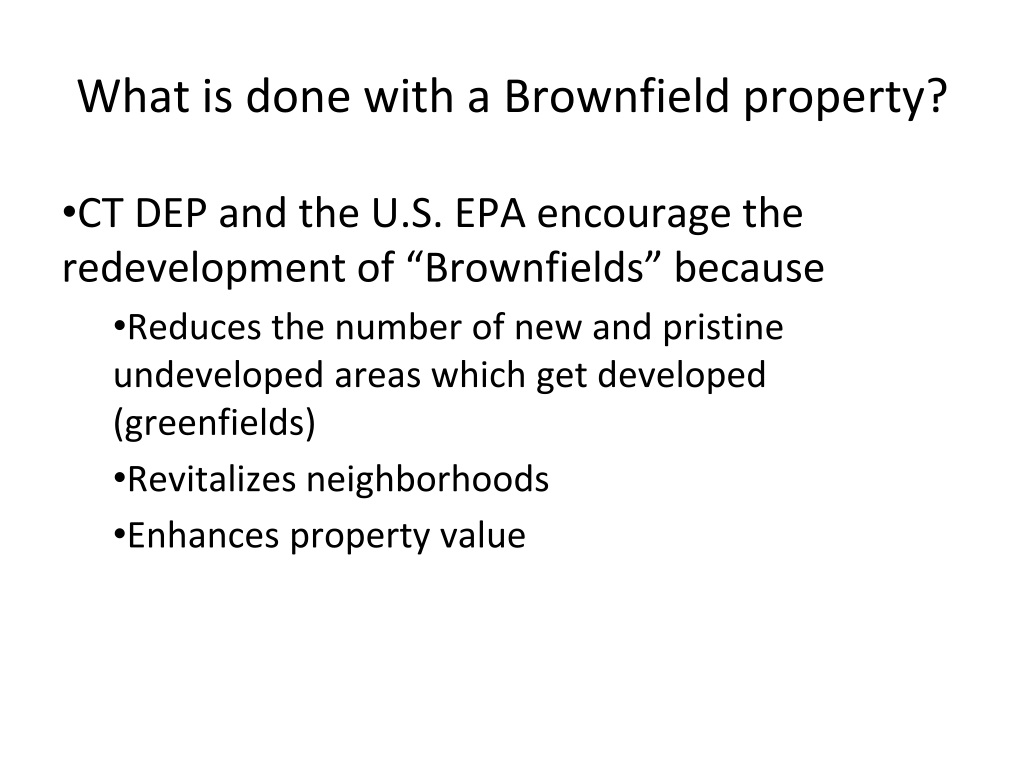 What is done with a Brownfield property?

•CT DEP and the U.S. EPA encourage the redevelopment of “Brownfields” because

•Reduces the number of new and pristine undeveloped areas which get developed (greenfields)

•Revitalizes neighborhoods

•Enhances property value